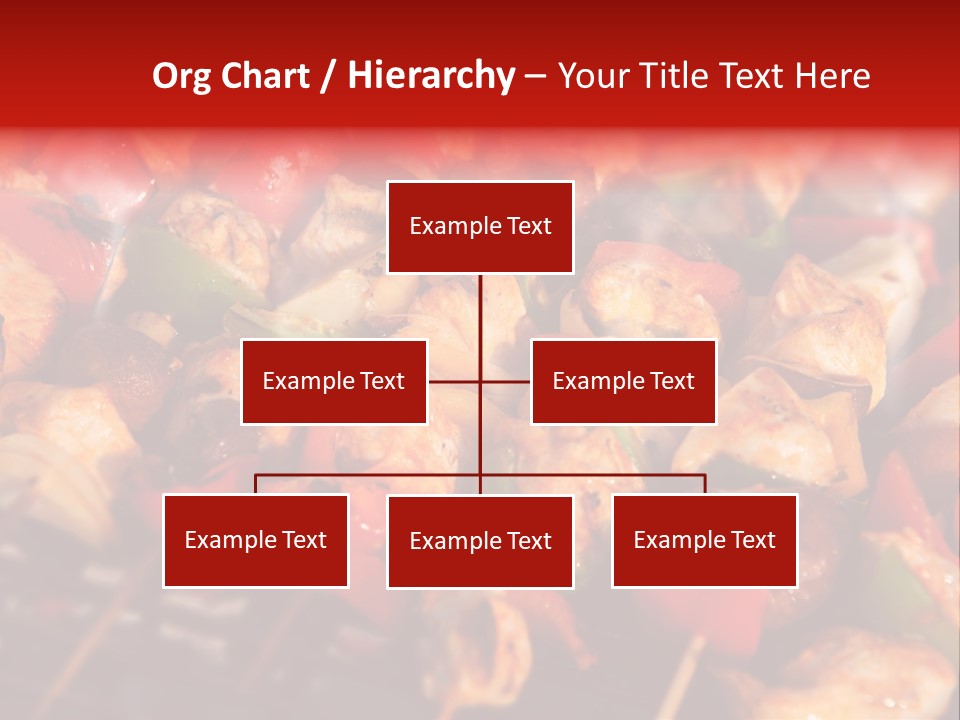 Org Chart / Hierarchy – Your Title Text Here

Example Text

Example Text

Example Text

Example Text

Example Text

Example Text